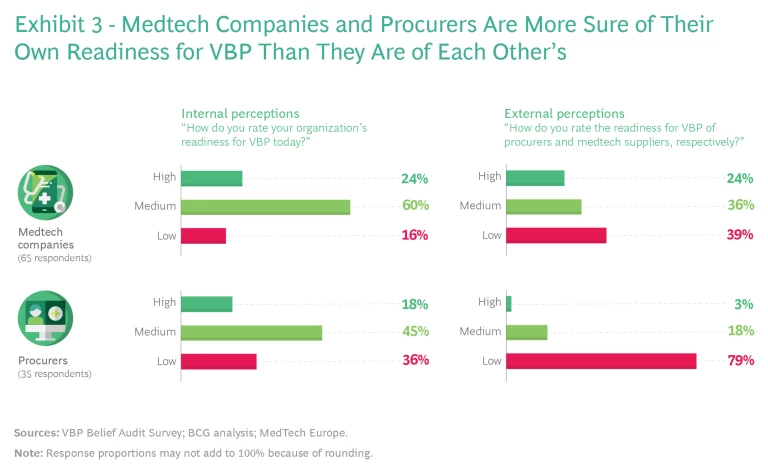 Exhibit 3 - Medtech Companies and Procurers Are More Sure of Their Own Readiness for VBP Than They Are of Each Other's

Internal perceptions
"How do you rate your organization's readiness for VBP today?"

External perceptions
"How do you rate the readiness for VBP of procurers and medtech suppliers, respectively?"

Medtech companies
(65 respondents)

High 24%
Medium 60%
Low 16%

High 24%
Medium 36%
Low 39%

Procurers
(35 respondents)

High 18%
Medium 45%
Low 36%

High 3%
Medium 18%
Low 79%

Sources: VBP Belief Audit Survey; BCG analysis; MedTech Europe.
Note: Response proportions may not add to 100% because of rounding.